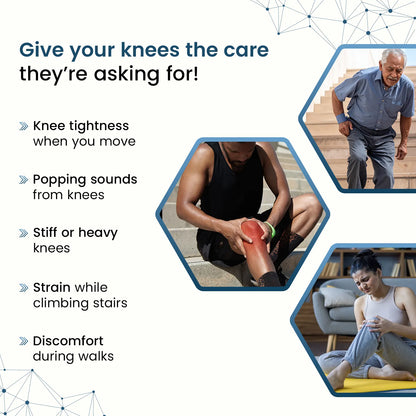 Give your knees the care they're asking for!

Knee tightness when you move

Popping sounds from knees

Stiff or heavy knees

Strain while climbing stairs

Discomfort during walks